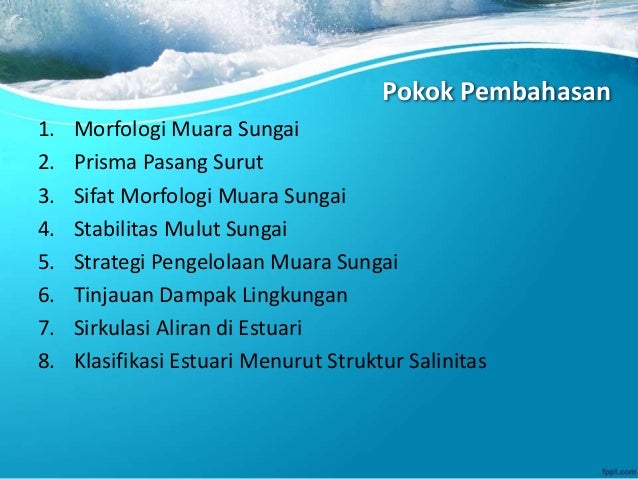 Pokok Pembahasan

1. Morfologi Muara Sungai
2. Prisma Pasang Surut
3. Sifat Morfologi Muara Sungai
4. Stabilitas Mulut Sungai
5. Strategi Pengelolaan Muara Sungai
6. Tinjauan Dampak Lingkungan
7. Sirkulasi Aliran di Estuari
8. Klasifikasi Estuari Menurut Struktur Salinitas

fppt.com